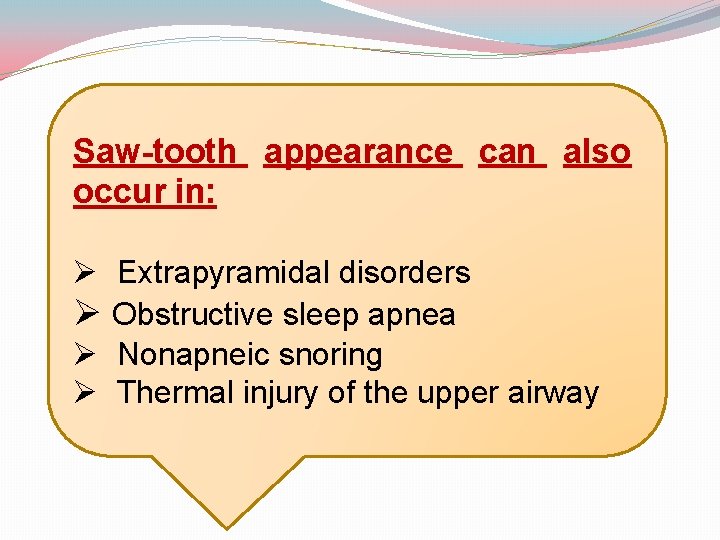 Saw-tooth appearance can also occur in:

➢ Extrapyramidal disorders
➢ Obstructive sleep apnea
➢ Nonapneic snoring
➢ Thermal injury of the upper airway